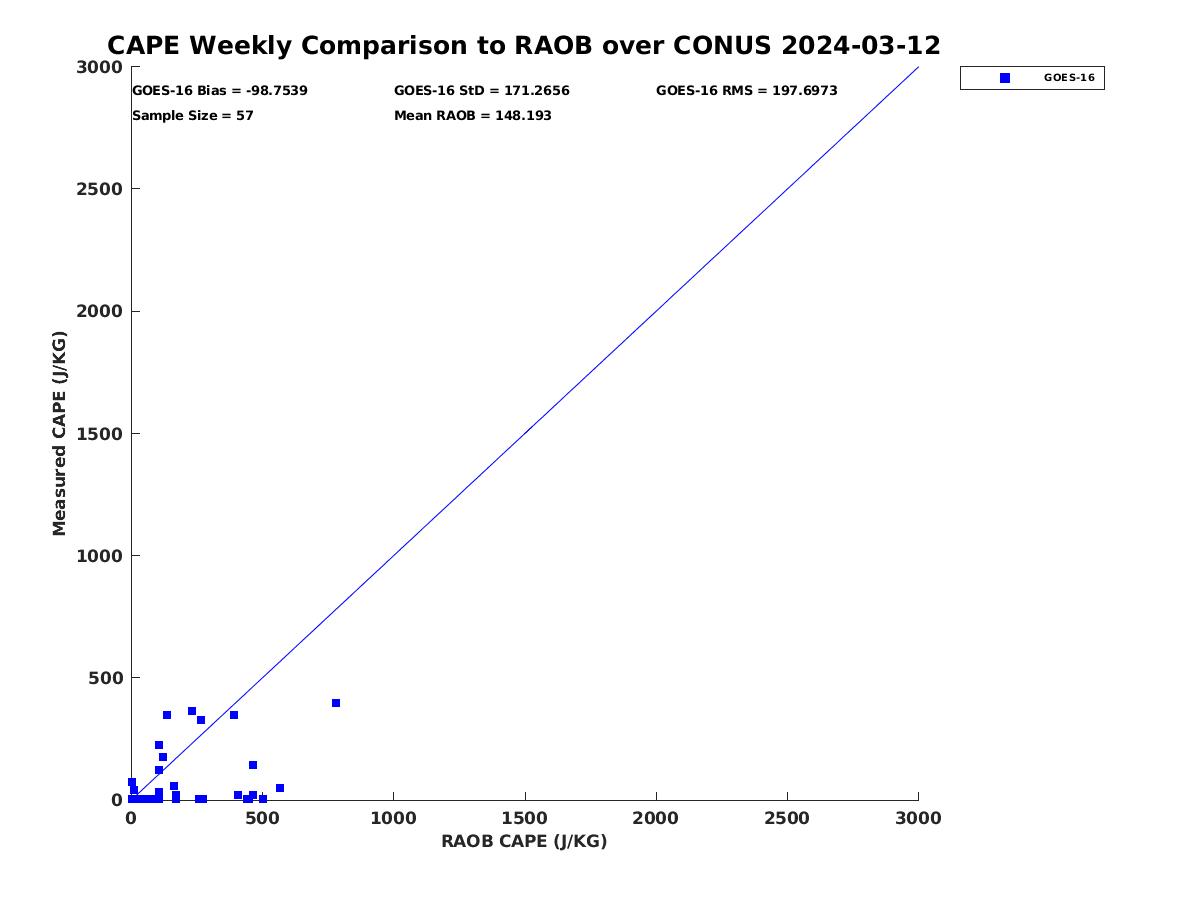 CAPE Weekly Comparison to RAOB over CONUS 2024-03-12

GOES-16 Bias = -98.7539
GOES-16 StD = 171.2656
GOES-16 RMS = 197.6973
Sample Size = 57
Mean RAOB = 148.193

GOES-16

Measured CAPE (J/KG)

3000
2500
2000
1500
1000
500
0

0
500
1000
1500
2000
2500
3000

RAOB CAPE (J/KG)